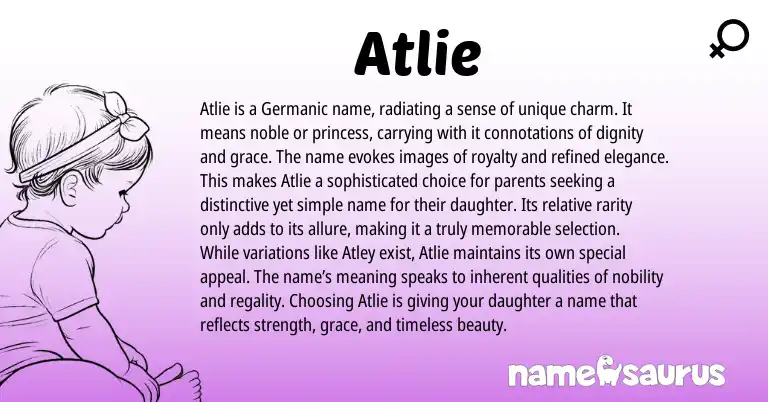 Atlie

Atlie is a Germanic name, radiating a sense of unique charm. It means noble or princess, carrying with it connotations of dignity and grace. The name evokes images of royalty and refined elegance. This makes Atlie a sophisticated choice for parents seeking a distinctive yet simple name for their daughter. Its relative rarity only adds to its allure, making it a truly memorable selection. While variations like Atley exist, Atlie maintains its own special appeal. The name's meaning speaks to inherent qualities of nobility and regality. Choosing Atlie is giving your daughter a name that reflects strength, grace, and timeless beauty.

namesaurus